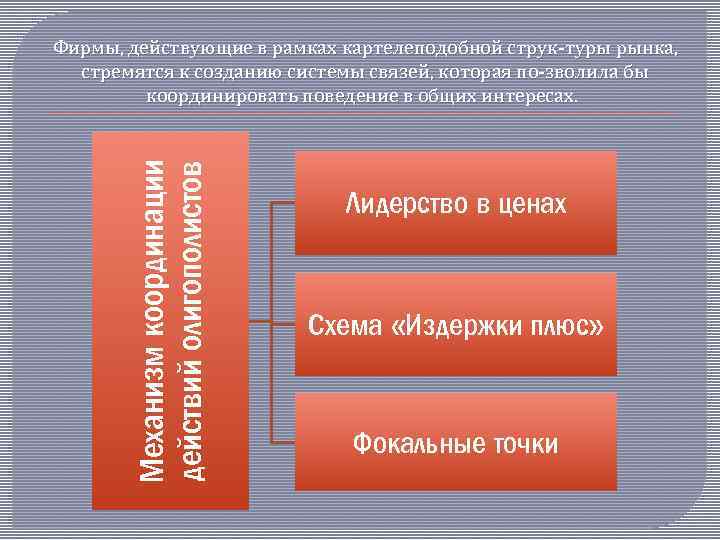 Фирмы, действующие в рамках картелеподобной струк-туры рынка, стремятся к созданию системы связей, которая по-зволила бы координировать поведение в общих интересах.

Механизм координации действий олигополистов

Лидерство в ценах

Схема «Издержки плюс»

Фокальные точки